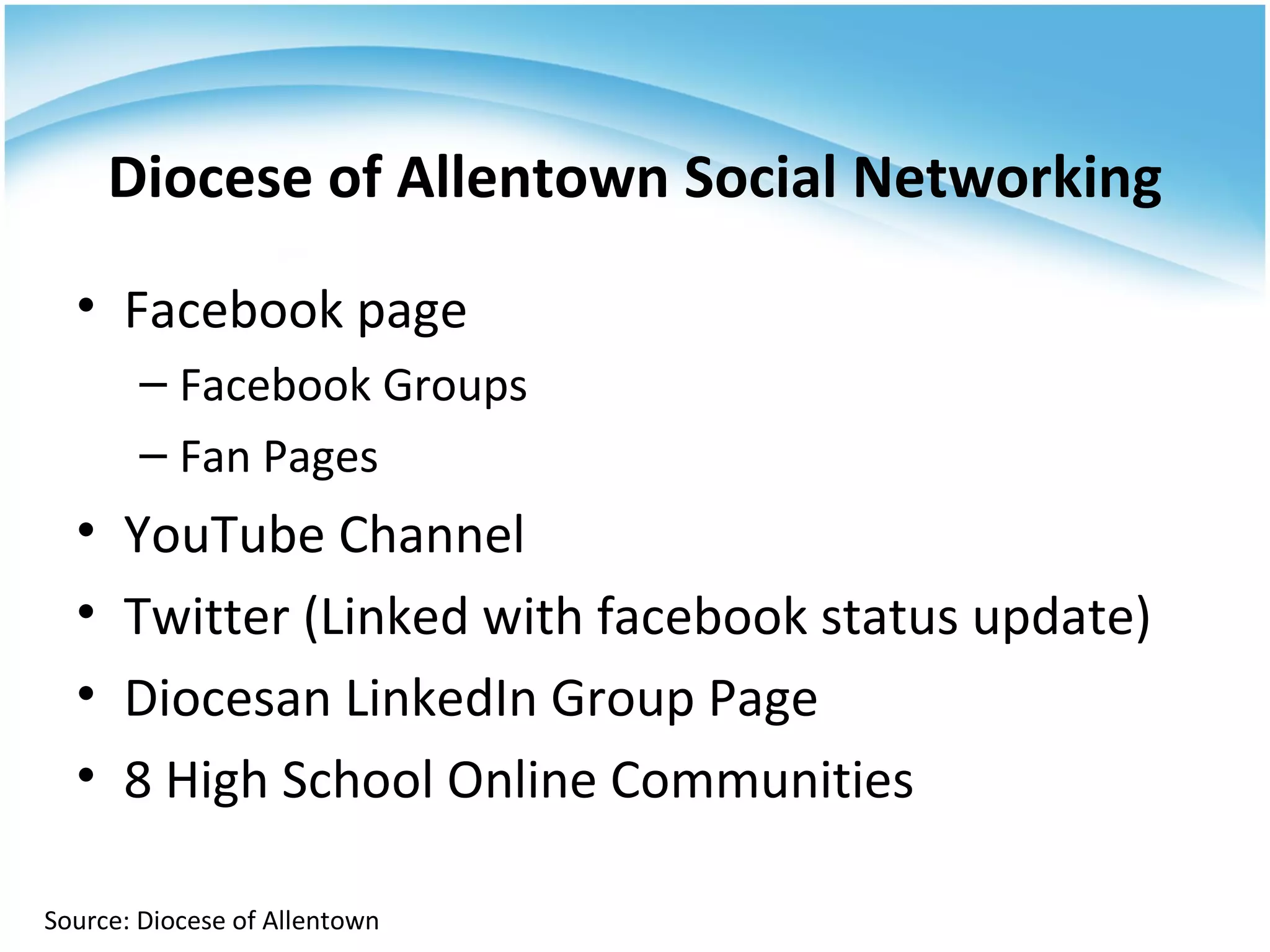 Diocese of Allentown Social Networking

• Facebook page
  – Facebook Groups
  – Fan Pages
• YouTube Channel
• Twitter (Linked with facebook status update)
• Diocesan LinkedIn Group Page
• 8 High School Online Communities

Source: Diocese of Allentown